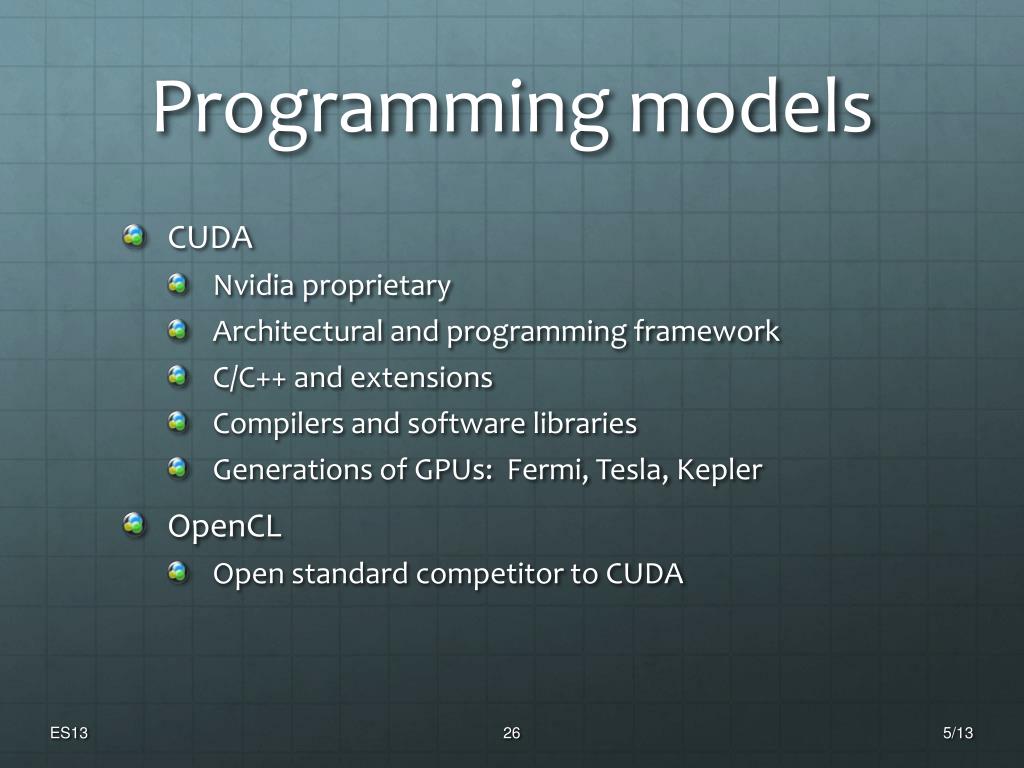 Programming models

CUDA
Nvidia proprietary
Architectural and programming framework
C/C++ and extensions
Compilers and software libraries
Generations of GPUs: Fermi, Tesla, Kepler

OpenCL
Open standard competitor to CUDA

ES13

26

5/13